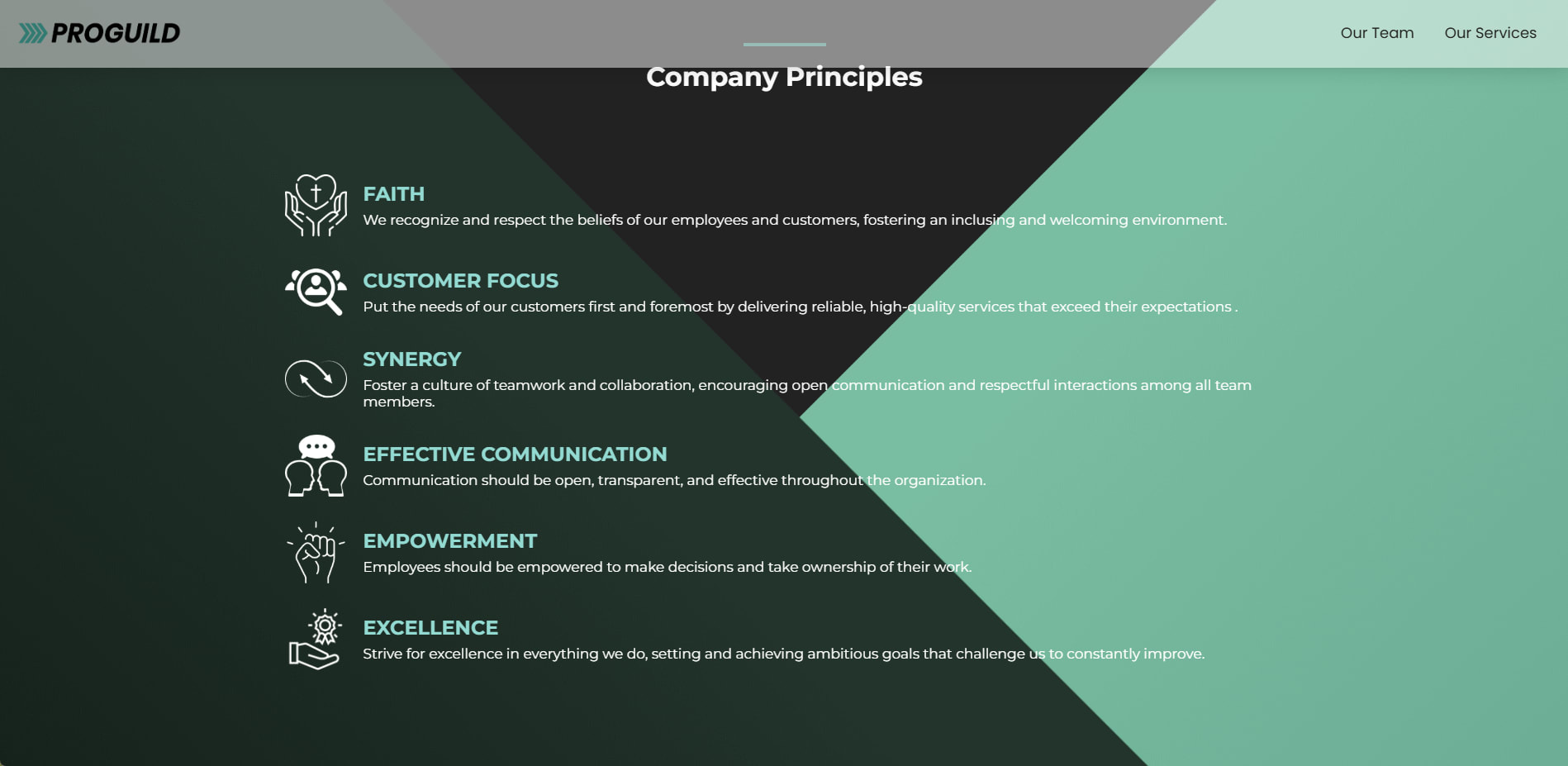 PROGUILD

Our Team Our Services

Company Principles

FAITH
We recognize and respect the beliefs of our employees and customers, fostering an inclusing and welcoming environment.

CUSTOMER FOCUS
Put the needs of our customers first and foremost by delivering reliable, high-quality services that exceed their expectations .

SYNERGY
Foster a culture of teamwork and collaboration, encouraging open communication and respectful interactions among all team members.

EFFECTIVE COMMUNICATION
Communication should be open, transparent, and effective throughout the organization.

EMPOWERMENT
Employees should be empowered to make decisions and take ownership of their work.

EXCELLENCE
Strive for excellence in everything we do, setting and achieving ambitious goals that challenge us to constantly improve.